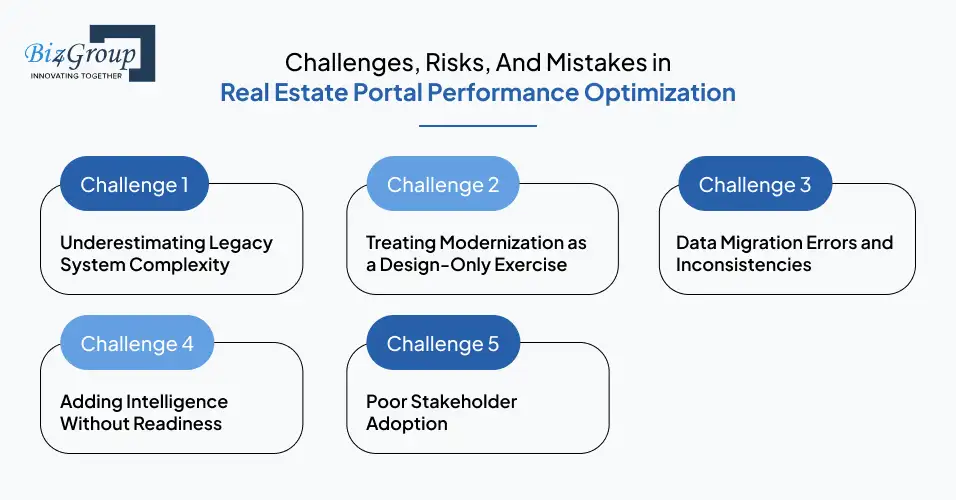 Biz4Group
INNOVATING TOGETHER

Challenges, Risks, And Mistakes in
Real Estate Portal Performance Optimization

Challenge 1
Underestimating Legacy System Complexity

Challenge 2
Treating Modernization as a Design-Only Exercise

Challenge 3
Data Migration Errors and Inconsistencies

Challenge 4
Adding Intelligence Without Readiness

Challenge 5
Poor Stakeholder Adoption